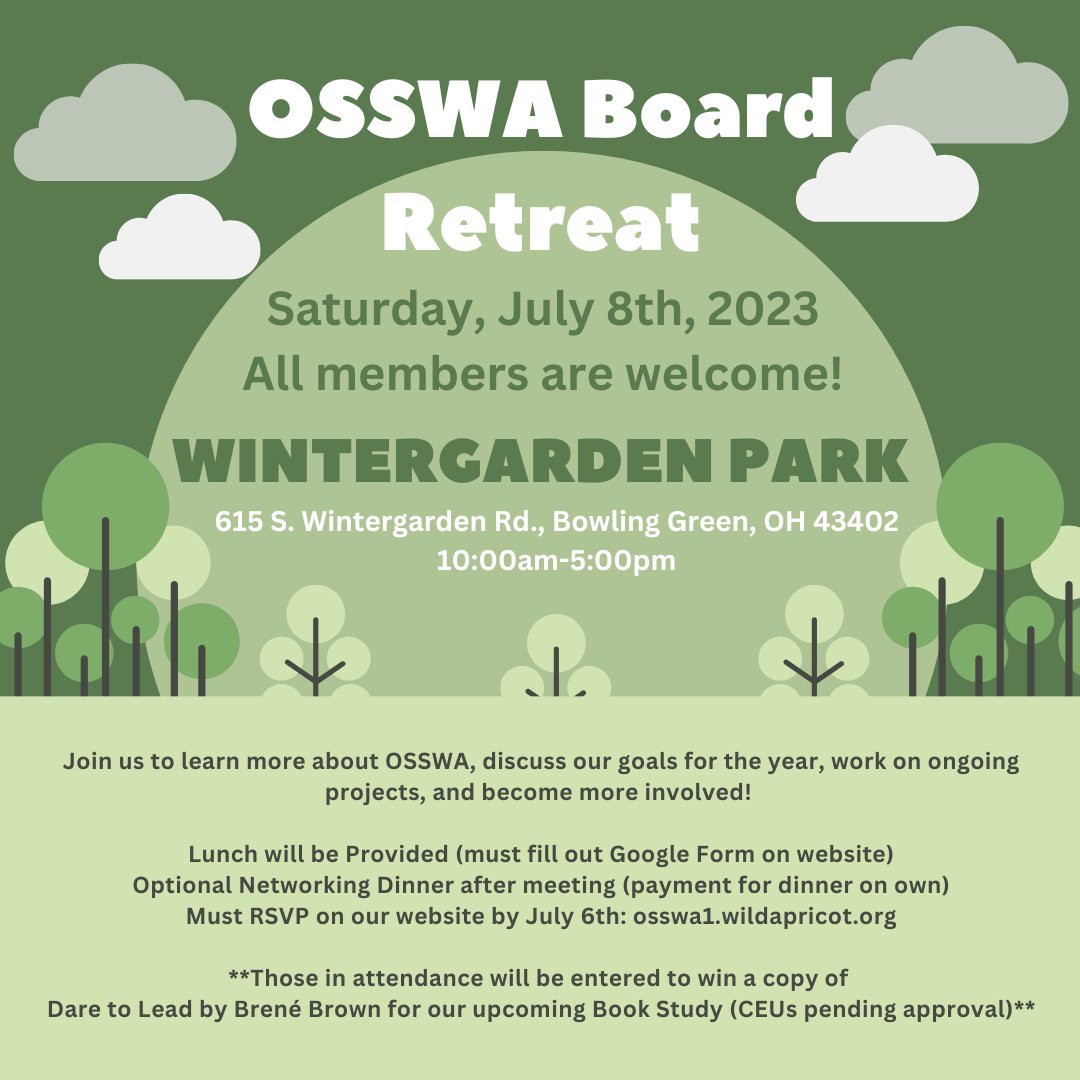 OSSWA Board Retreat

Saturday, July 8th, 2023
All members are welcome!

WINTERGARDEN PARK

615 S. Wintergarden Rd., Bowling Green, OH 43402
10:00am-5:00pm

Join us to learn more about OSSWA, discuss our goals for the year, work on ongoing projects, and become more involved!

Lunch will be Provided (must fill out Google Form on website)
Optional Networking Dinner after meeting (payment for dinner on own)
Must RSVP on our website by July 6th: osswa1.wildapricot.org

**Those in attendance will be entered to win a copy of
Dare to Lead by Brené Brown for our upcoming Book Study (CEUs pending approval)**